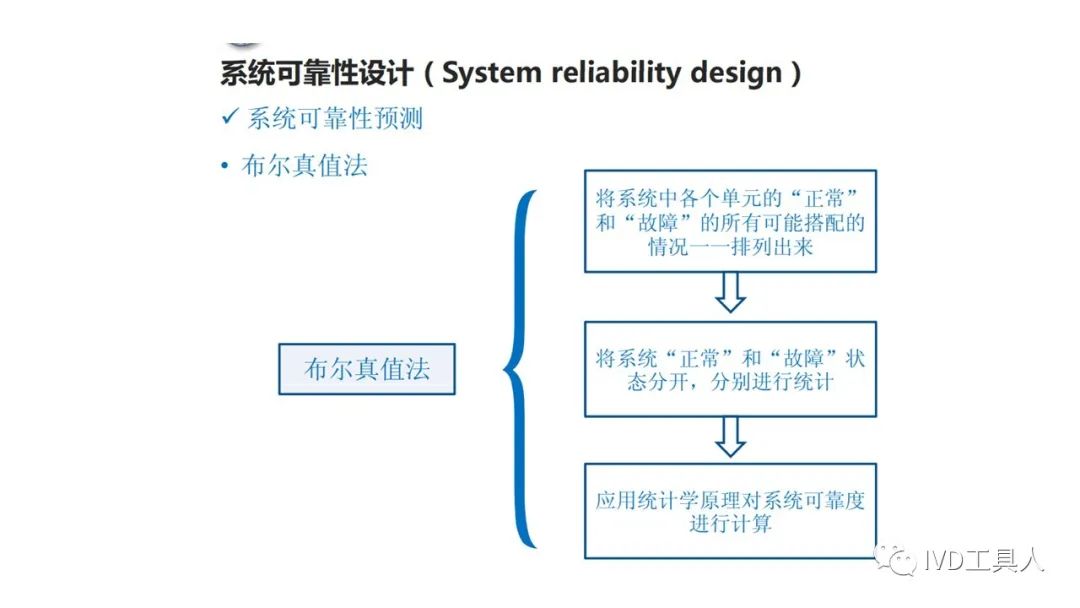 系统可靠性设计（System reliability design）

✓ 系统可靠性预测

• 布尔真值法

布尔真值法

将系统中各个单元的“正常”和“故障”的所有可能搭配的情况一一排列出来

将系统“正常”和“故障”状态分开，分别进行统计

应用统计学原理对系统可靠度进行计算

IVD工具人